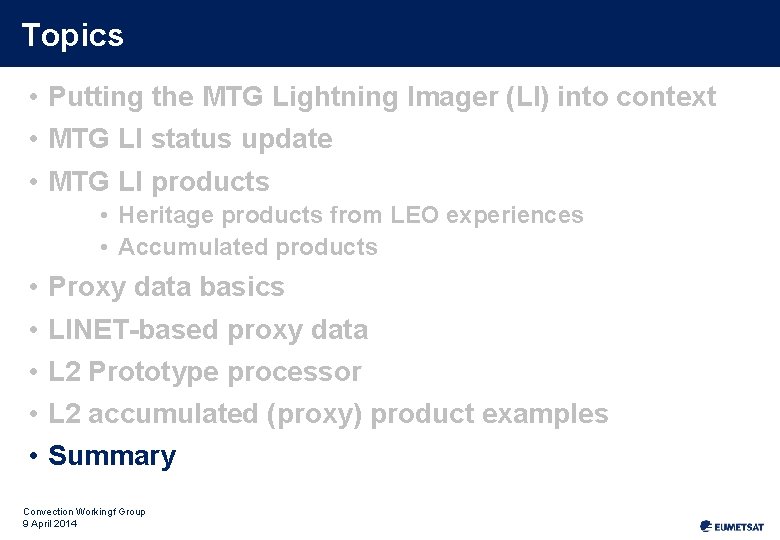 Topics

• Putting the MTG Lightning Imager (LI) into context
• MTG LI status update
• MTG LI products
  • Heritage products from LEO experiences
  • Accumulated products
• Proxy data basics
• LINET-based proxy data
• L2 Prototype processor
• L2 accumulated (proxy) product examples
• Summary

Convection Workingf Group
9 April 2014

EUMETSAT